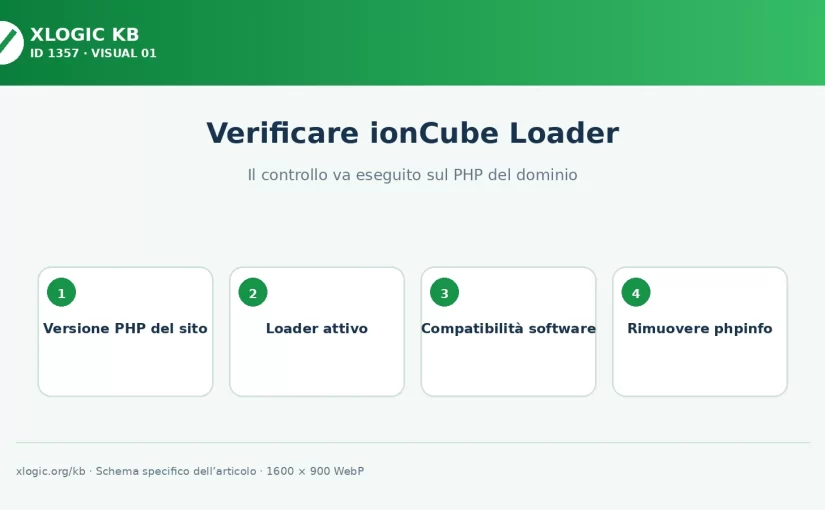 XLOGIC KB
ID 1357 · VISUAL 01

Verificare ionCube Loader

Il controllo va eseguito sul PHP del dominio

1
Versione PHP del sito

2
Loader attivo

3
Compatibilità software

4
Rimuovere phpinfo

xlogic.org/kb · Schema specifico dell'articolo · 1600 × 900 WebP